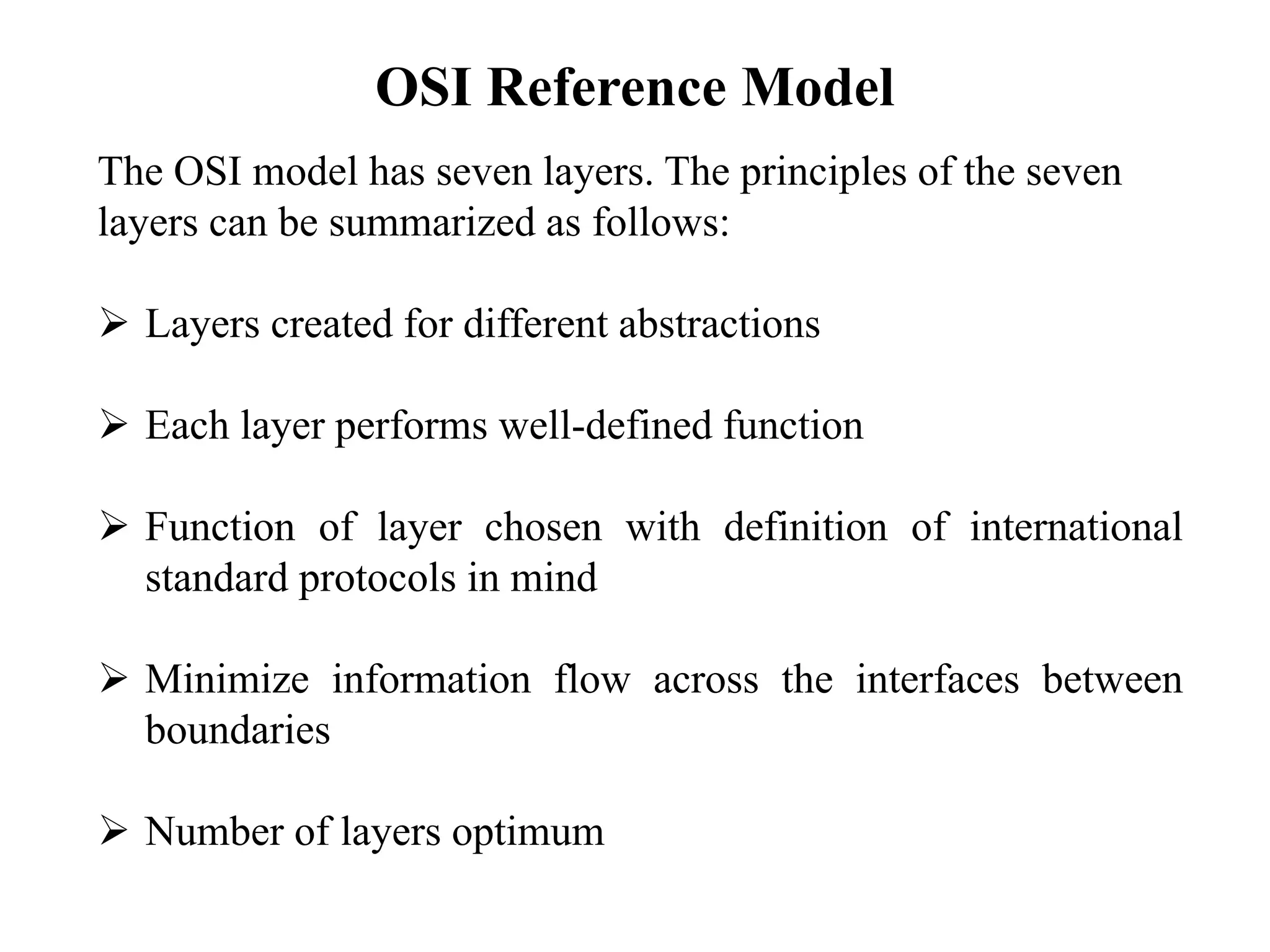 OSI Reference Model

The OSI model has seven layers. The principles of the seven layers can be summarized as follows:

➢ Layers created for different abstractions

➢ Each layer performs well-defined function

➢ Function of layer chosen with definition of international standard protocols in mind

➢ Minimize information flow across the interfaces between boundaries

➢ Number of layers optimum